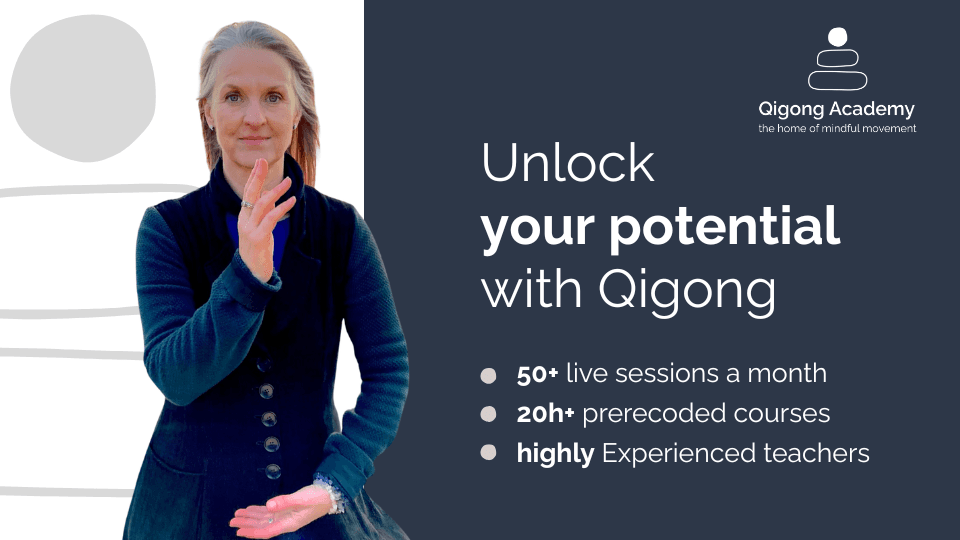 Qigong Academy
the home of mindful movement

Unlock
your potential
with Qigong

50+ live sessions a month
20h+ prerecoded courses
highly Experienced teachers